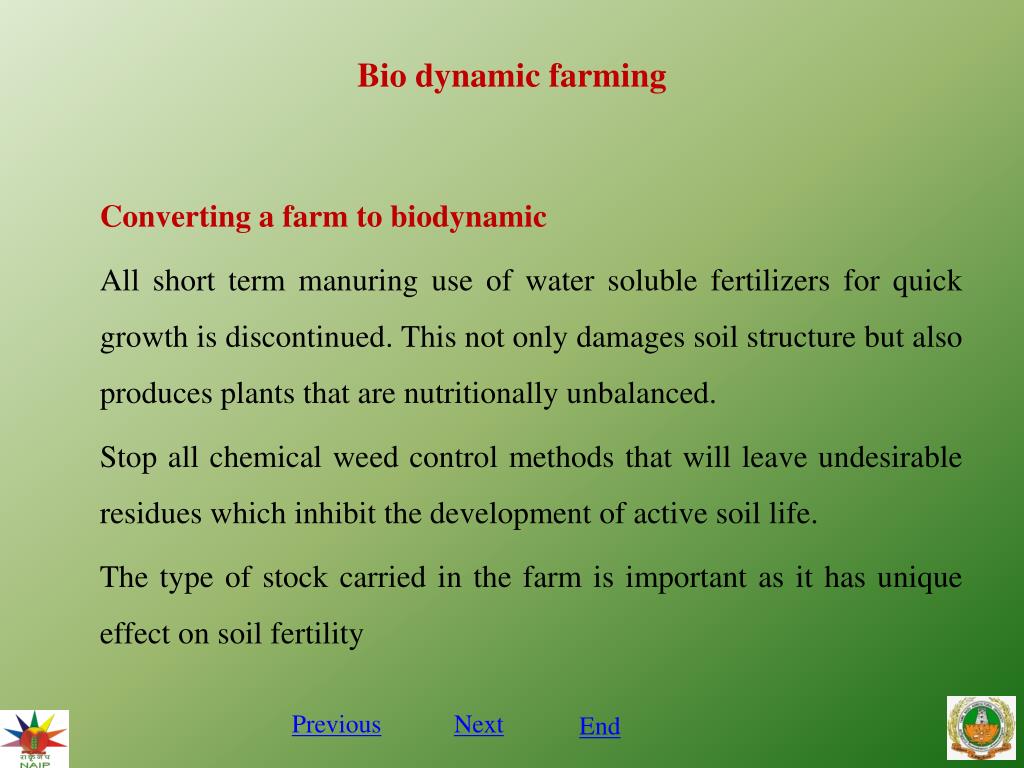 Bio dynamic farming

Converting a farm to biodynamic

All short term manuring use of water soluble fertilizers for quick growth is discontinued. This not only damages soil structure but also produces plants that are nutritionally unbalanced.

Stop all chemical weed control methods that will leave undesirable residues which inhibit the development of active soil life.

The type of stock carried in the farm is important as it has unique effect on soil fertility

NAIP

Previous Next End